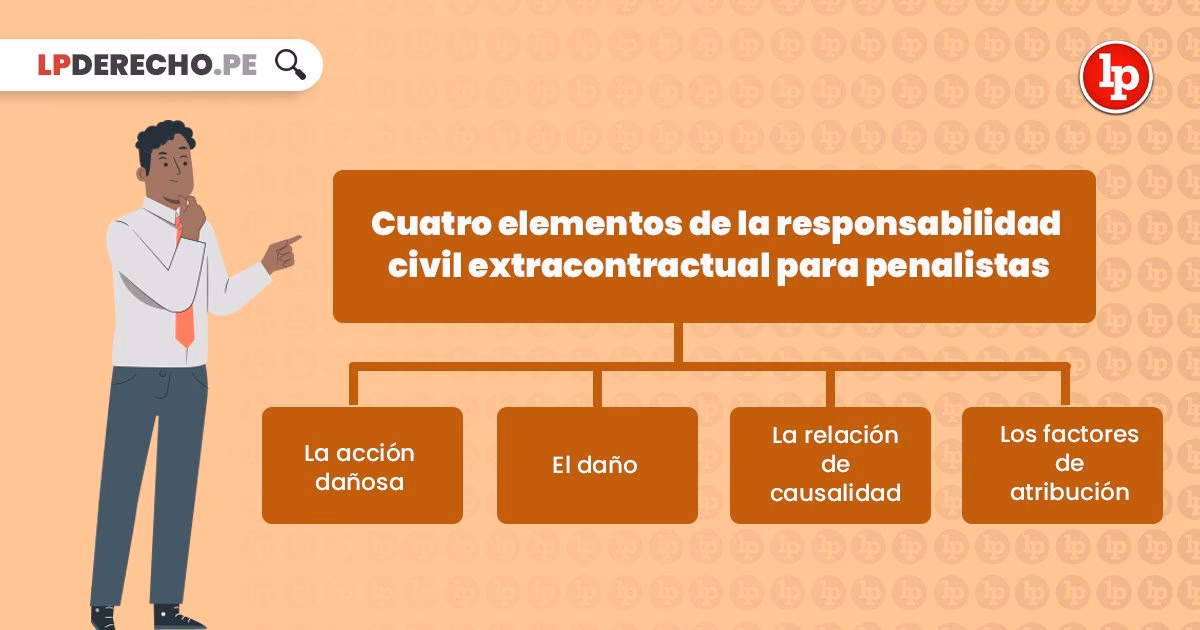 LPDERECHO.PE

lp

Cuatro elementos de la responsabilidad civil extracontractual para penalistas

La acción dañosa

El daño

La relación de causalidad

Los factores de atribución